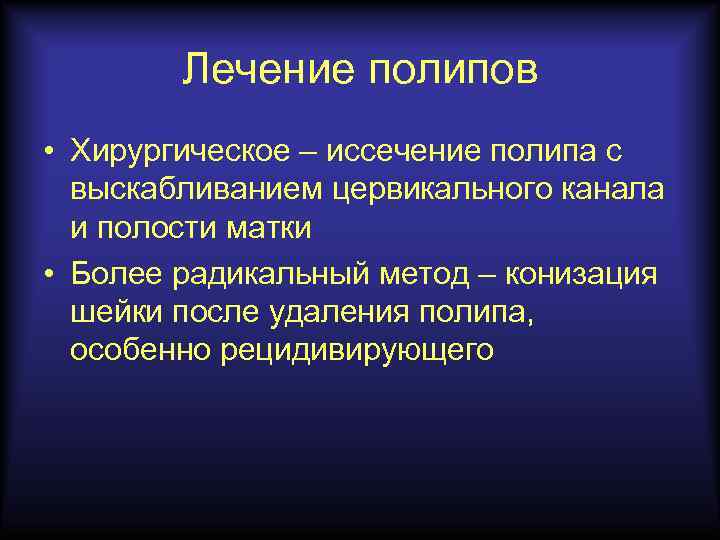 Лечение полипов

• Хирургическое – иссечение полипа с выскабливанием цервикального канала и полости матки
• Более радикальный метод – конизация шейки после удаления полипа, особенно рецидивирующего